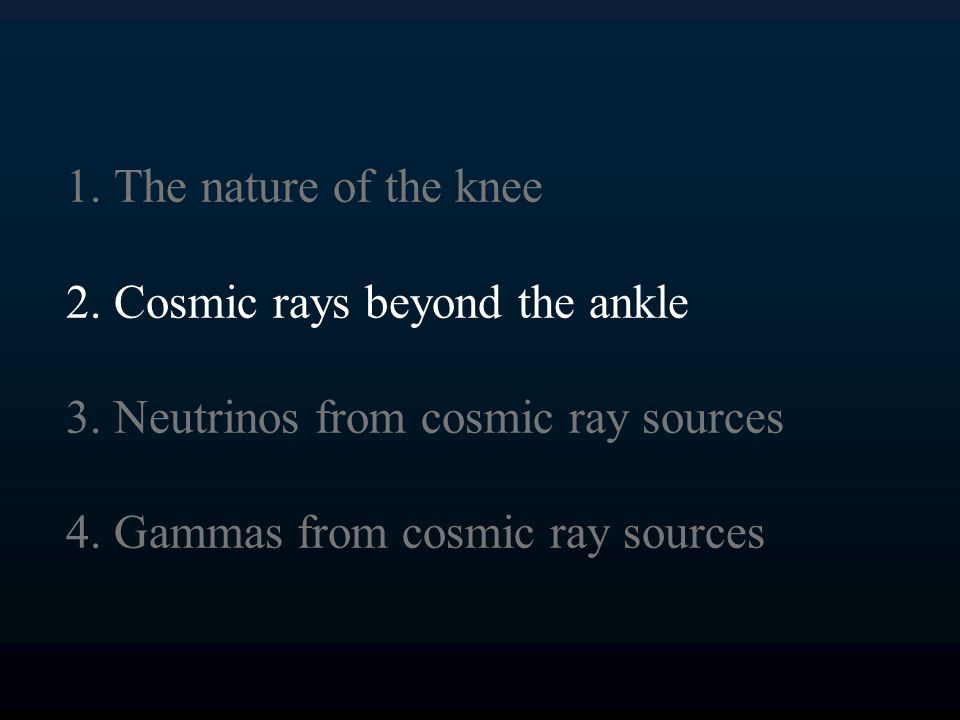 1. The nature of the knee

2. Cosmic rays beyond the ankle

3. Neutrinos from cosmic ray sources

4. Gammas from cosmic ray sources